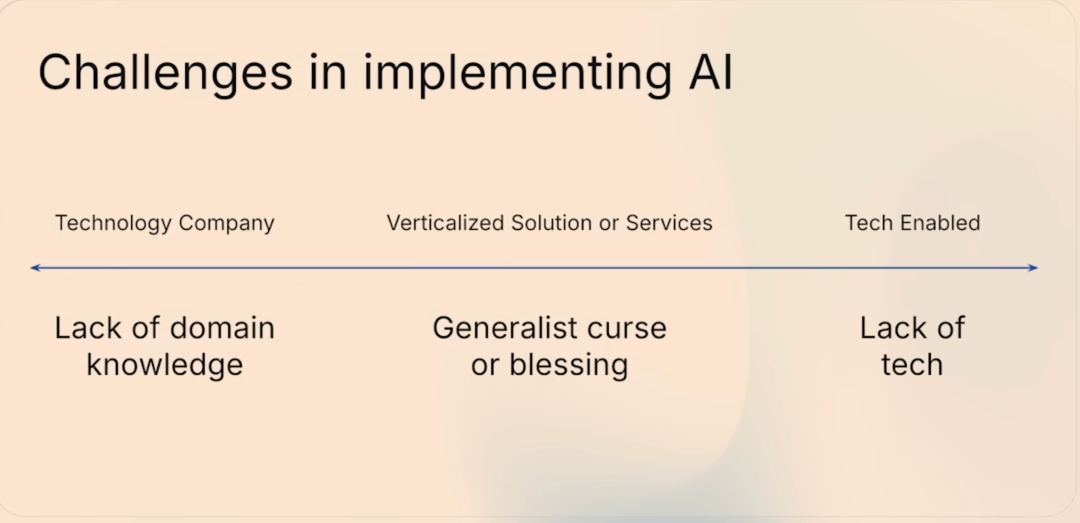 Challenges in implementing AI

Technology Company

Verticalized Solution or Services

Tech Enabled

Lack of domain knowledge

Generalist curse or blessing

Lack of tech